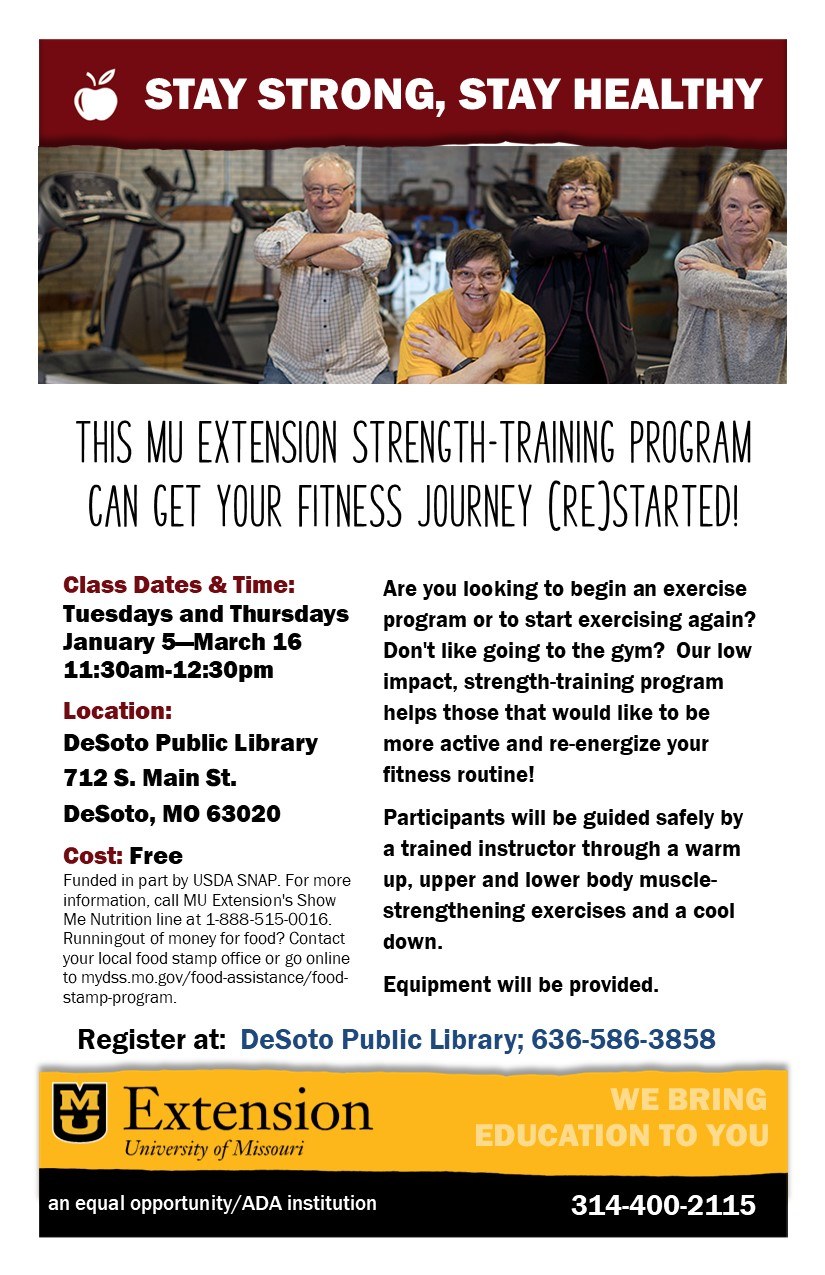 STAY STRONG, STAY HEALTHY

THIS MU EXTENSION STRENGTH-TRAINING PROGRAM CAN GET YOUR FITNESS JOURNEY (RE)STARTED!

Class Dates & Time:
Tuesdays and Thursdays
January 5—March 16
11:30am-12:30pm

Location:
DeSoto Public Library
712 S. Main St.
DeSoto, MO 63020

Cost: Free
Funded in part by USDA SNAP. For more information, call MU Extension's Show Me Nutrition line at 1-888-515-0016. Runningout of money for food? Contact your local food stamp office or go online to mydss.mo.gov/food-assistance/food-stamp-program.

Are you looking to begin an exercise program or to start exercising again? Don't like going to the gym? Our low impact, strength-training program helps those that would like to be more active and re-energize your fitness routine!

Participants will be guided safely by a trained instructor through a warm up, upper and lower body muscle-strengthening exercises and a cool down.

Equipment will be provided.

Register at: DeSoto Public Library; 636-586-3858

MU Extension
University of Missouri

WE BRING EDUCATION TO YOU

an equal opportunity/ADA institution

314-400-2115